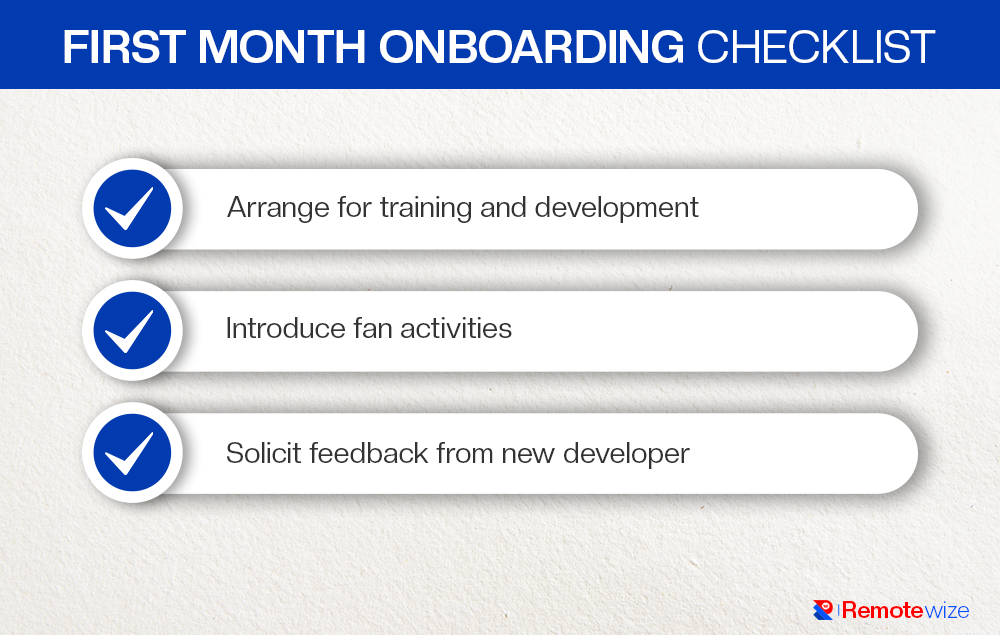 FIRST MONTH ONBOARDING CHECKLIST

Arrange for training and development

Introduce fan activities

Solicit feedback from new developer

Remotewize